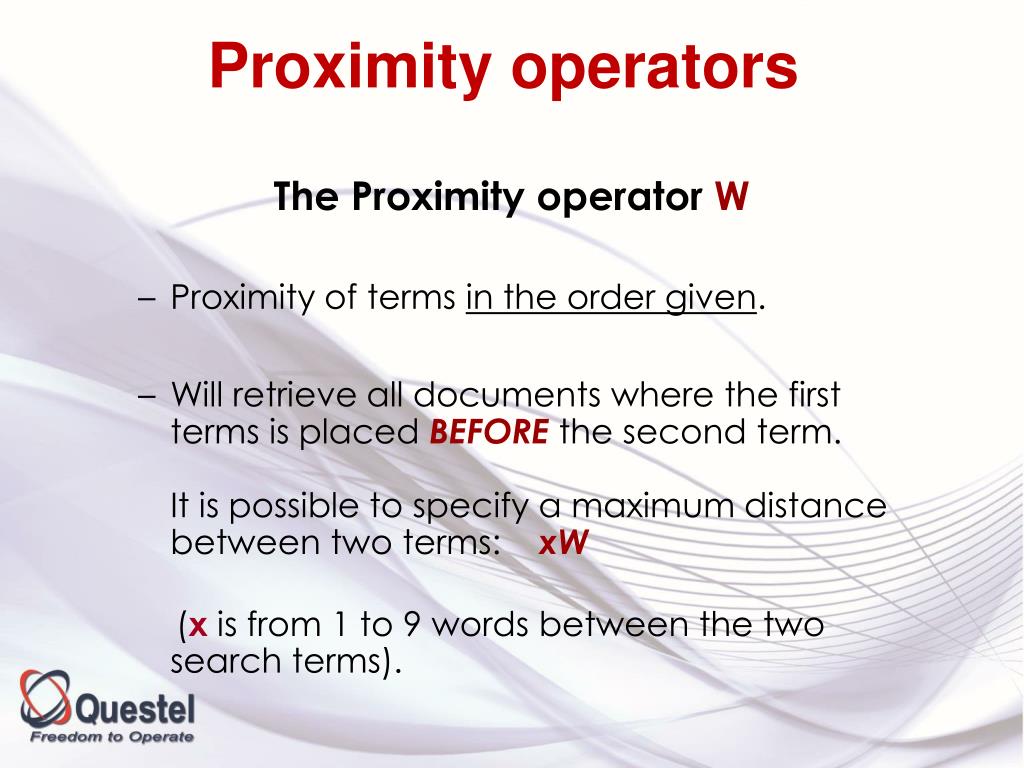 Proximity operators

The Proximity operator W

– Proximity of terms in the order given.

– Will retrieve all documents where the first terms is placed BEFORE the second term.

It is possible to specify a maximum distance between two terms: xW

(x is from 1 to 9 words between the two search terms).

Questel
Freedom to Operate